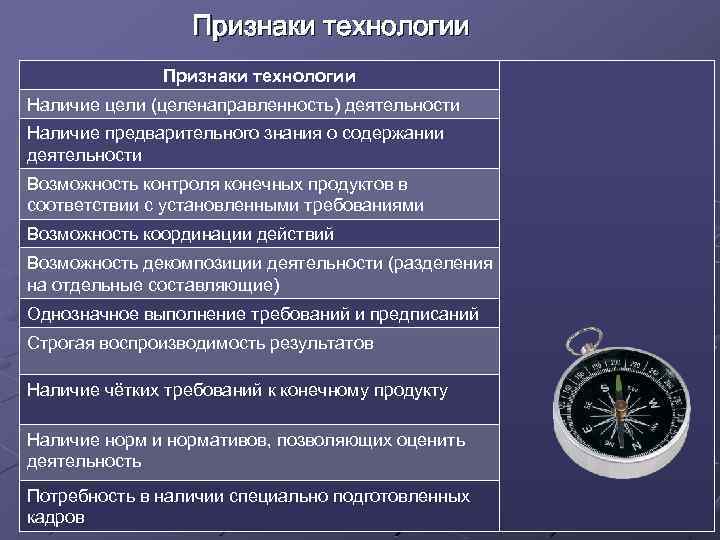 Признаки технологии

| Признаки технологии |
|---|
| Наличие цели (целенаправленность) деятельности |
| Наличие предварительного знания о содержании деятельности |
| Возможность контроля конечных продуктов в соответствии с установленными требованиями |
| Возможность координации действий |
| Возможность декомпозиции деятельности (разделения на отдельные составляющие) |
| Однозначное выполнение требований и предписаний |
| Строгая воспроизводимость результатов |
| Наличие чётких требований к конечному продукту |
| Наличие норм и нормативов, позволяющих оценить деятельность |
| Потребность в наличии специально подготовленных кадров |

S W N